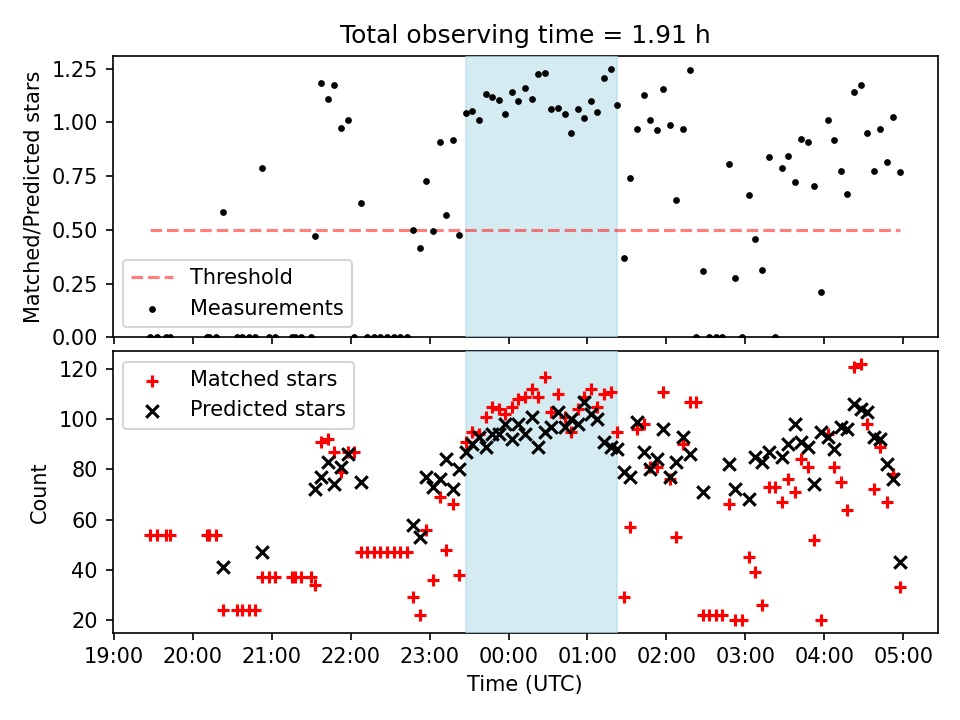 Total observing time = 1.91 h

Matched/Predicted stars

1.25
1.00
0.75
0.50
0.25
0.00

Threshold
Measurements

Count

120
100
80
60
40
20

Matched stars
Predicted stars

19:00 20:00 21:00 22:00 23:00 00:00 01:00 02:00 03:00 04:00 05:00

Time (UTC)